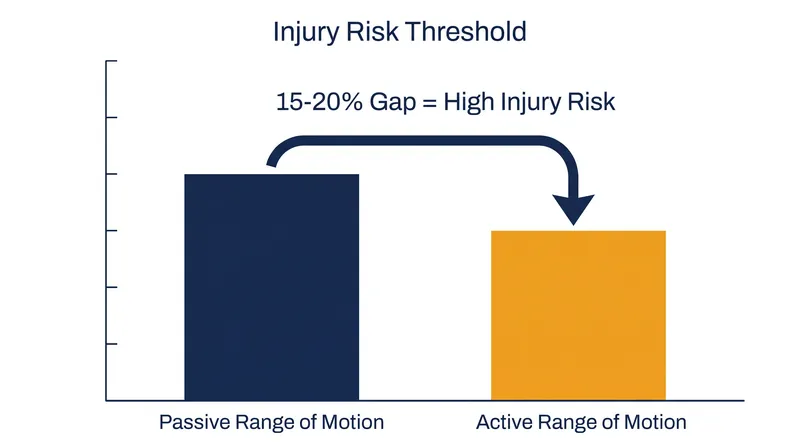 Injury Risk Threshold

15-20% Gap = High Injury Risk

Passive Range of Motion

Active Range of Motion